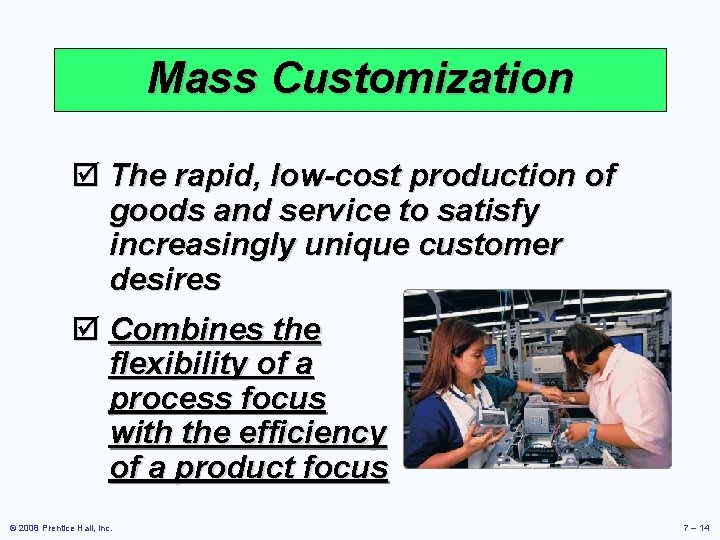 Mass Customization

☑ The rapid, low-cost production of goods and service to satisfy increasingly unique customer desires

☑ Combines the flexibility of a process focus with the efficiency of a product focus

© 2008 Prentice Hall, Inc.

7 – 14